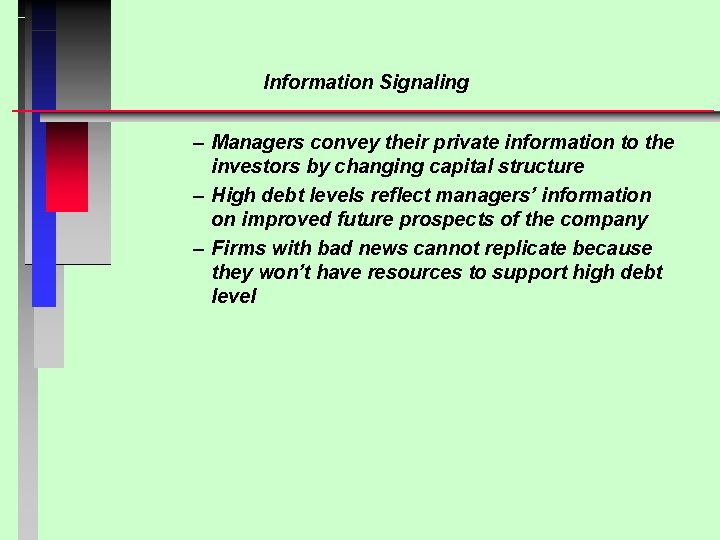 Information Signaling

– Managers convey their private information to the investors by changing capital structure

– High debt levels reflect managers' information on improved future prospects of the company

– Firms with bad news cannot replicate because they won't have resources to support high debt level